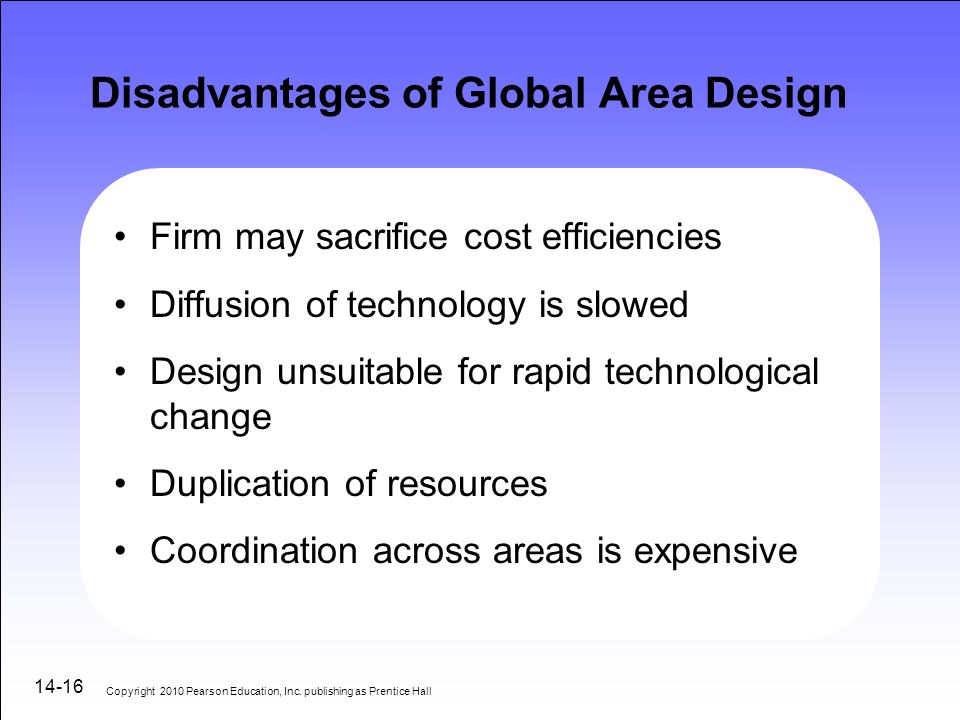 Disadvantages of Global Area Design

• Firm may sacrifice cost efficiencies
• Diffusion of technology is slowed
• Design unsuitable for rapid technological change
• Duplication of resources
• Coordination across areas is expensive

14-16

Copyright 2010 Pearson Education, Inc. publishing as Prentice Hall